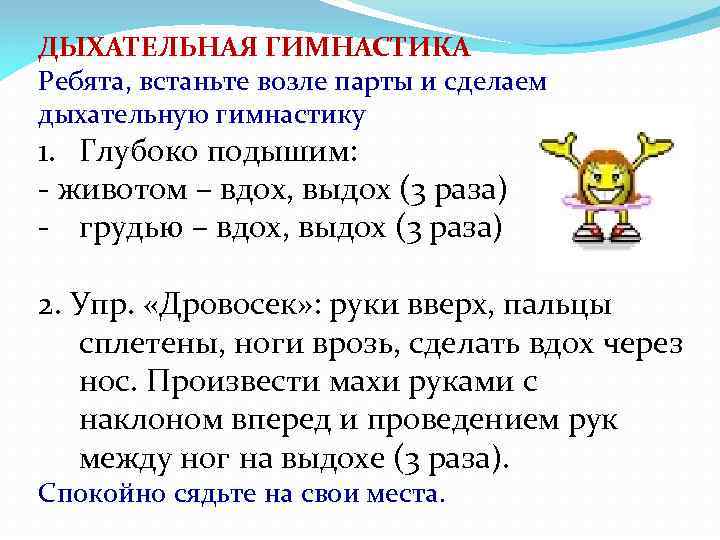 ДЫХАТЕЛЬНАЯ ГИМНАСТИКА
Ребята, встаньте возле парты и сделаем дыхательную гимнастику

1. Глубоко подышим:
- животом – вдох, выдох (3 раза)
- грудью – вдох, выдох (3 раза)

2. Упр. «Дровосек»: руки вверх, пальцы сплетены, ноги врозь, сделать вдох через нос. Произвести махи руками с наклоном вперед и проведением рук между ног на выдохе (3 раза).

Спокойно сядьте на свои места.